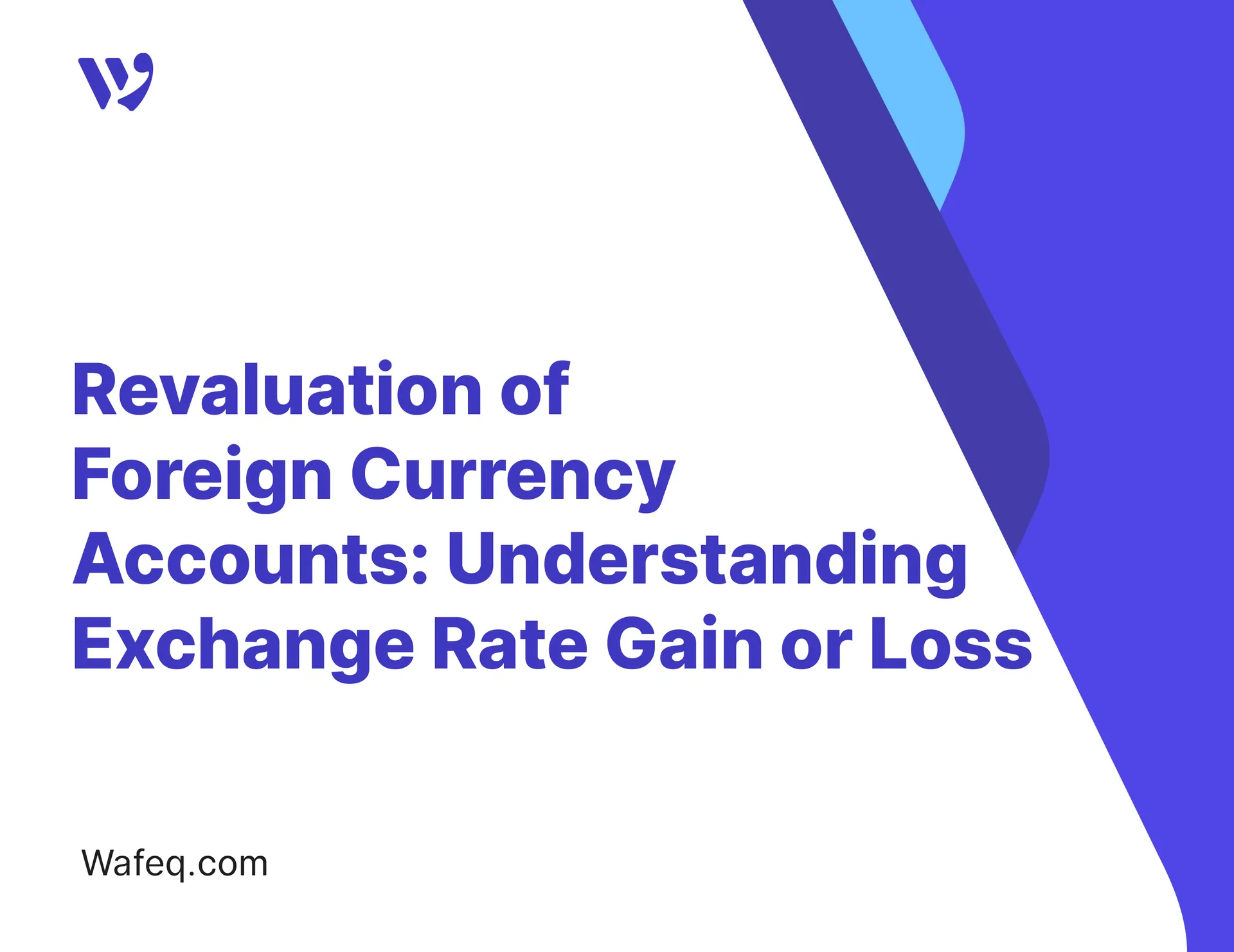 Revaluation of Foreign Currency Accounts: Understanding Exchange Rate Gain or Loss

Wafeq.com